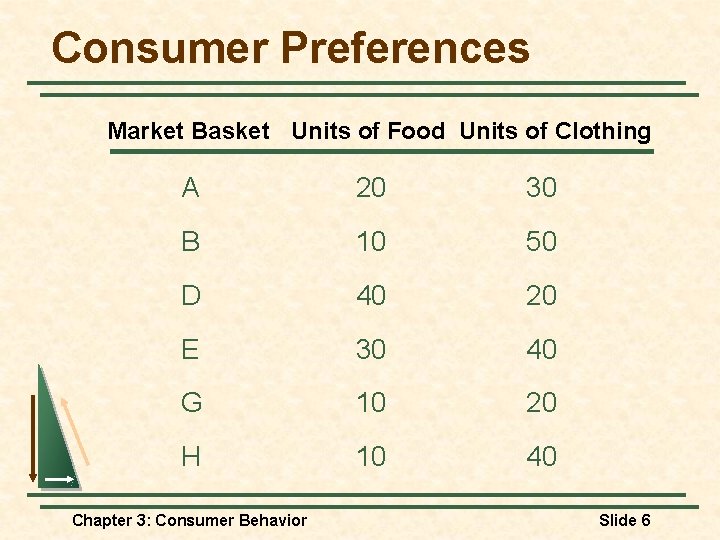 Consumer Preferences

| Market Basket | Units of Food | Units of Clothing |
|---|---|---|
| A | 20 | 30 |
| B | 10 | 50 |
| D | 40 | 20 |
| E | 30 | 40 |
| G | 10 | 20 |
| H | 10 | 40 |

Chapter 3: Consumer Behavior

Slide 6